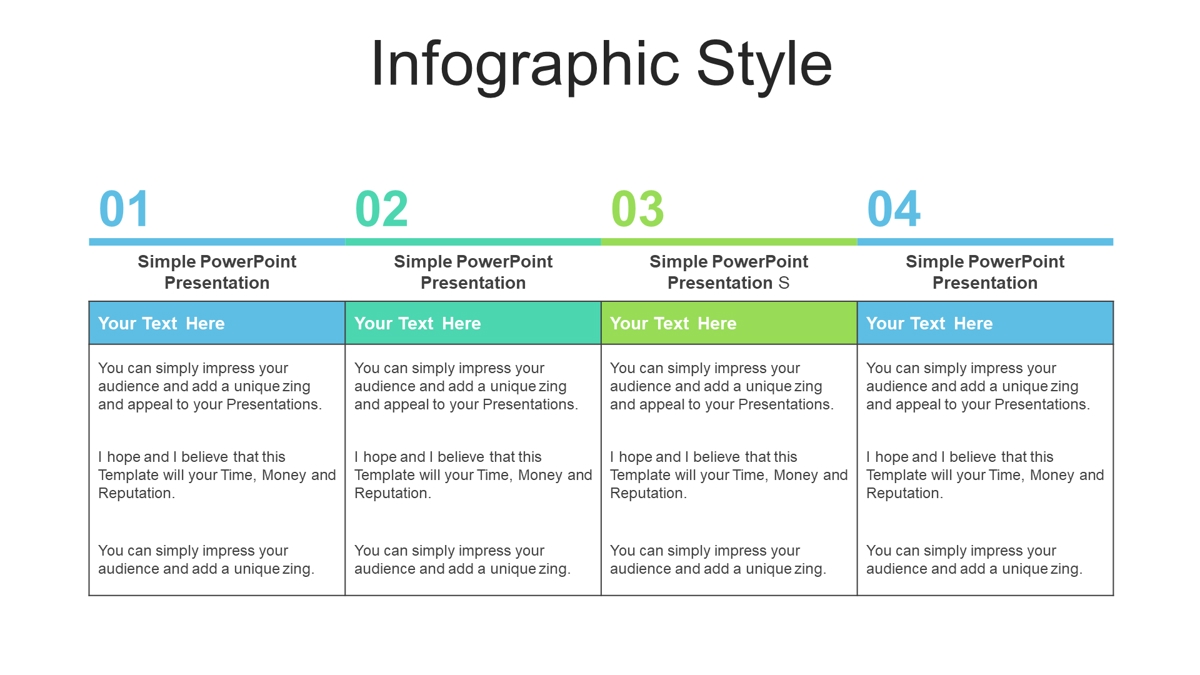 Infographic Style

01

Simple PowerPoint Presentation

Your Text Here

You can simply impress your audience and add a unique zing and appeal to your Presentations.

I hope and I believe that this Template will your Time, Money and Reputation.

You can simply impress your audience and add a unique zing.

02

Simple PowerPoint Presentation

Your Text Here

You can simply impress your audience and add a unique zing and appeal to your Presentations.

I hope and I believe that this Template will your Time, Money and Reputation.

You can simply impress your audience and add a unique zing.

03

Simple PowerPoint Presentation S

Your Text Here

You can simply impress your audience and add a unique zing and appeal to your Presentations.

I hope and I believe that this Template will your Time, Money and Reputation.

You can simply impress your audience and add a unique zing.

04

Simple PowerPoint Presentation

Your Text Here

You can simply impress your audience and add a unique zing and appeal to your Presentations.

I hope and I believe that this Template will your Time, Money and Reputation.

You can simply impress your audience and add a unique zing.